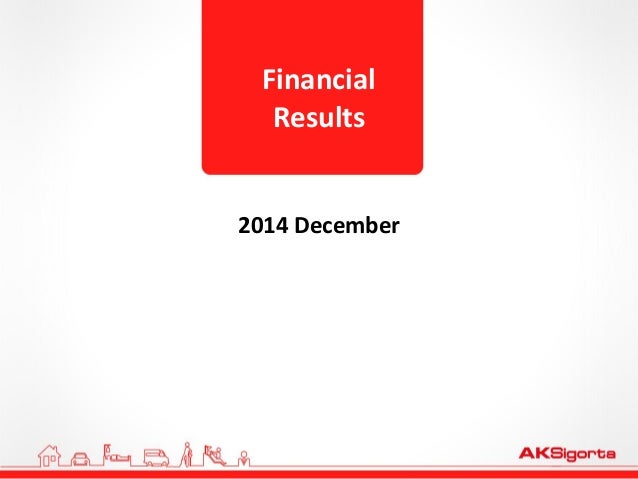 Financial Results

2014 December

AKSigorta